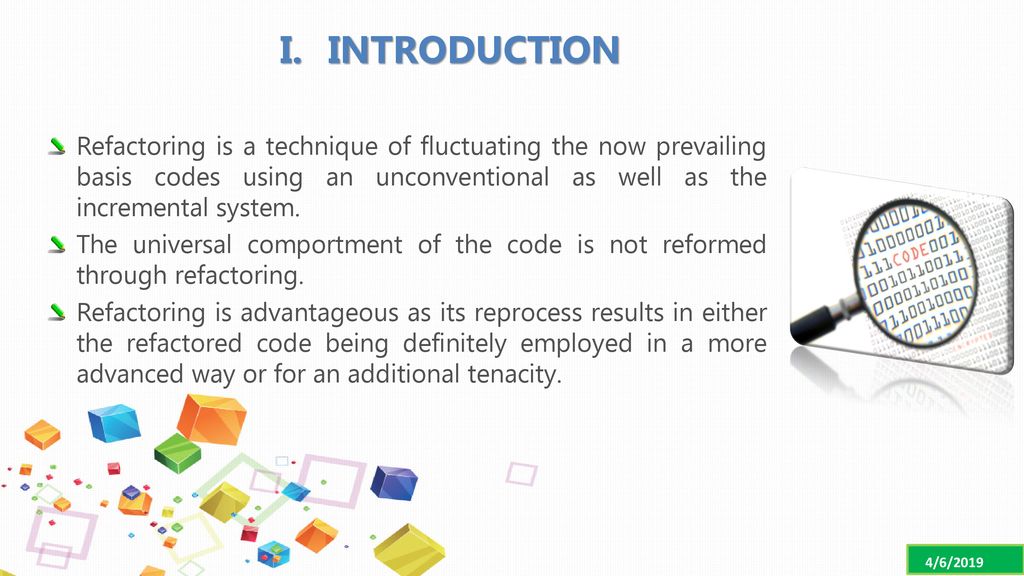 I. INTRODUCTION

Refactoring is a technique of fluctuating the now prevailing basis codes using an unconventional as well as the incremental system.

The universal comportment of the code is not reformed through refactoring.

Refactoring is advantageous as its reprocess results in either the refactored code being definitely employed in a more advanced way or for an additional tenacity.

CODE

4/6/2019